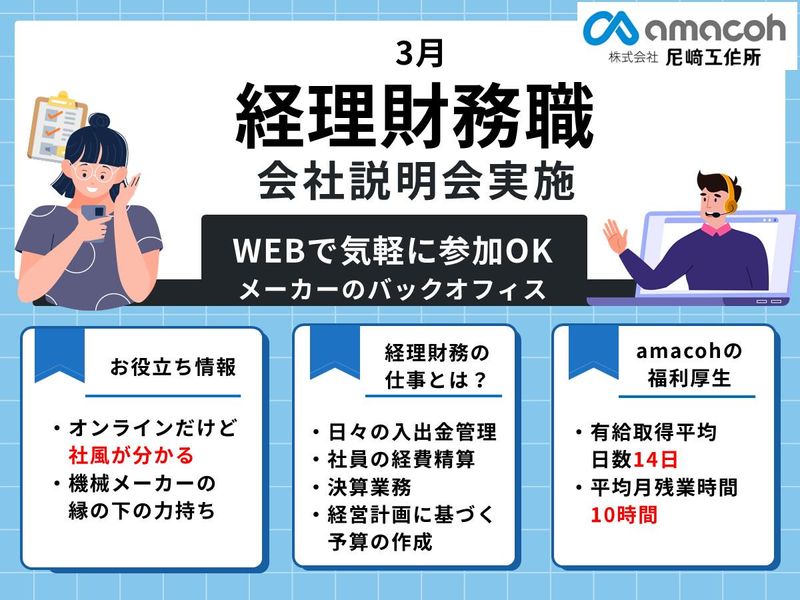 amacoh
株式会社 尼崎工作所

3月
経理財務職
会社説明会実施

WEBで気軽に参加OK
メーカーのバックオフィス

お役立ち情報

・オンラインだけど社風が分かる
・機械メーカーの縁の下の力持ち

経理財務の仕事とは？

・日々の入出金管理
・社員の経費精算
・決算業務
・経営計画に基づく予算の作成

amacohの福利厚生

・有給取得平均日数14日
・平均月残業時間10時間